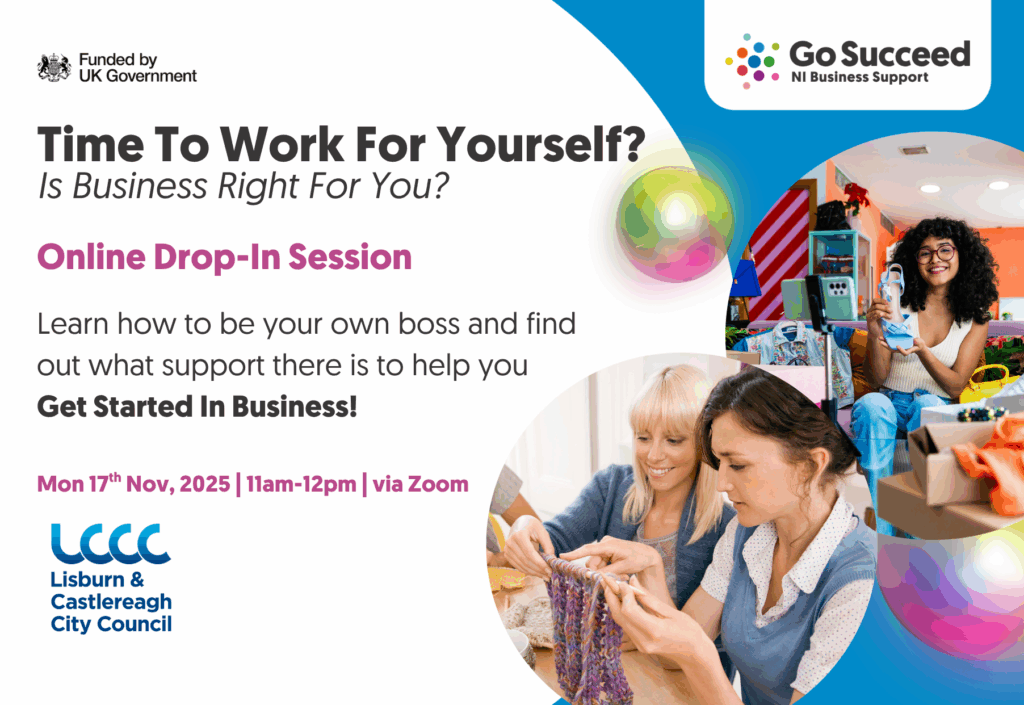 Funded by UK Government

Go Succeed
NI Business Support

Time To Work For Yourself?
Is Business Right For You?

Online Drop-In Session

Learn how to be your own boss and find out what support there is to help you **Get Started In Business!**

Mon 17$^{th}$ Nov, 2025 | 11am-12pm | via Zoom

LCCC
Lisburn & Castlereagh City Council